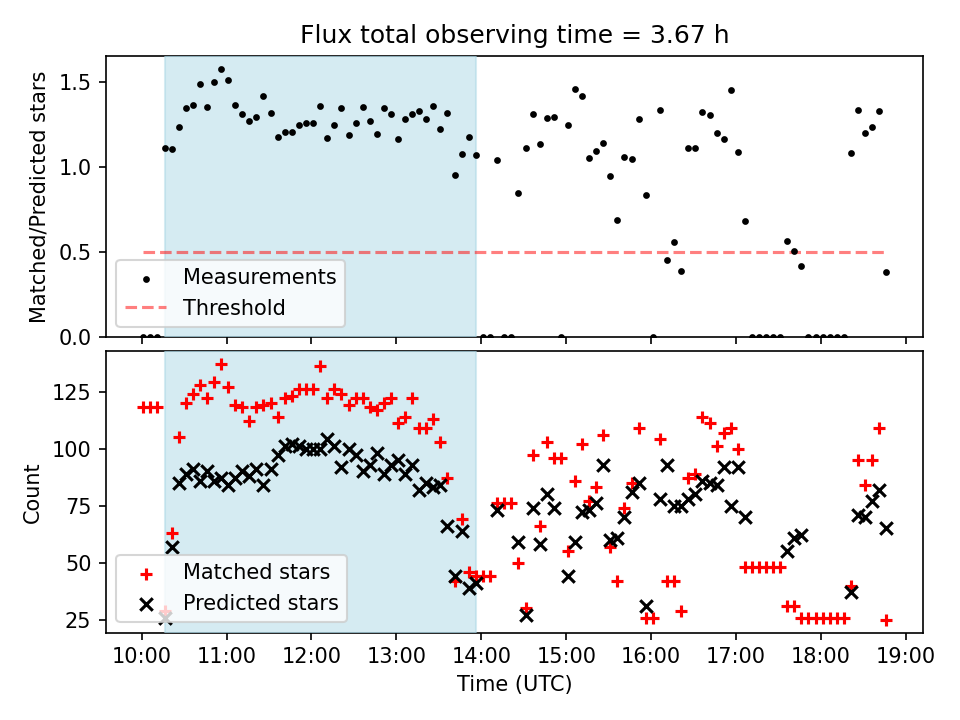 Flux total observing time = 3.67 h

Matched/Predicted stars

1.5
1.0
0.5
0.0

Measurements
Threshold

Count

125
100
75
50
25

Matched stars
Predicted stars

10:00
11:00
12:00
13:00
14:00
15:00
16:00
17:00
18:00
19:00

Time (UTC)